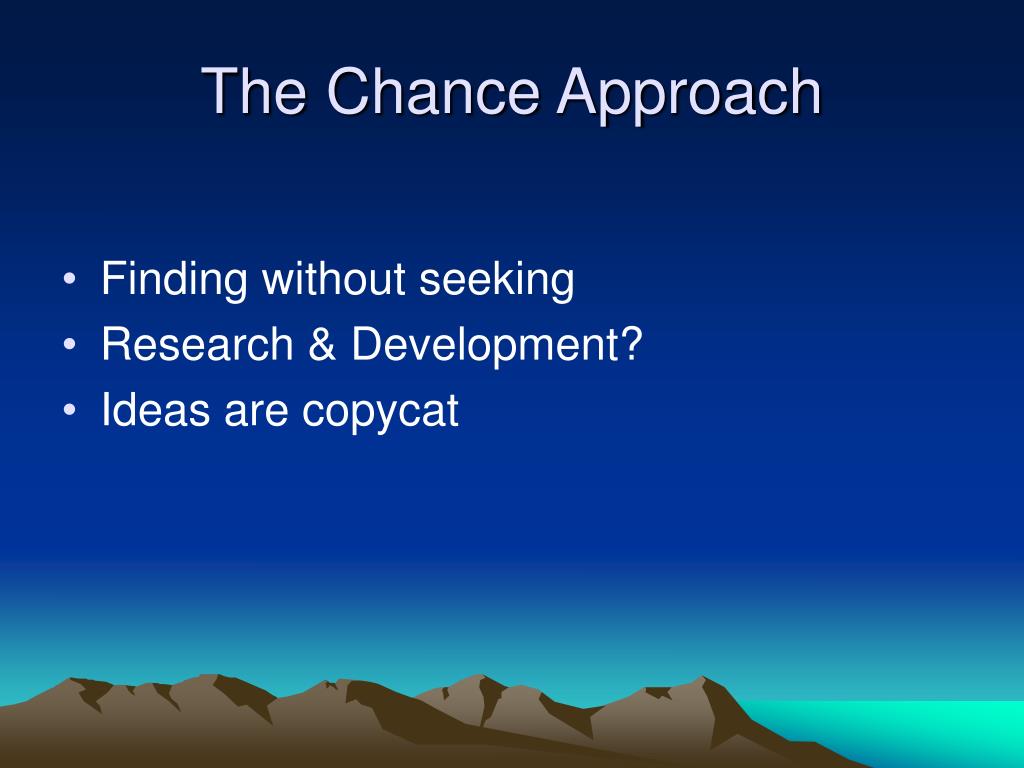 The Chance Approach

• Finding without seeking
• Research & Development?
• Ideas are copycat